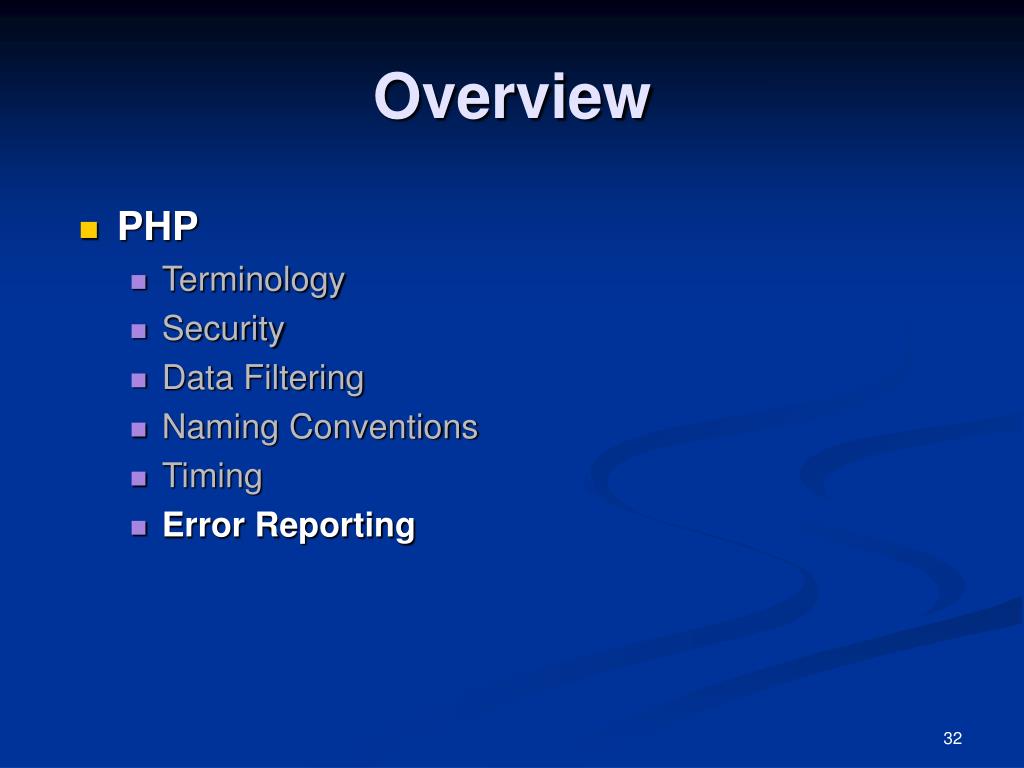 Overview

PHP
Terminology
Security
Data Filtering
Naming Conventions
Timing
Error Reporting

32